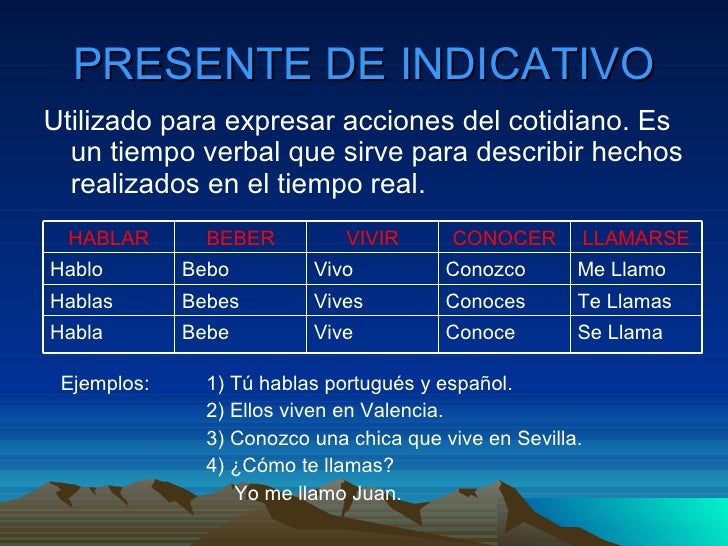 PRESENTE DE INDICATIVO

Utilizado para expresar acciones del cotidiano. Es un tiempo verbal que sirve para describir hechos realizados en el tiempo real.

| HABLAR | BEBER | VIVIR | CONOCER | LLAMARSE |
|---|---|---|---|---|
| Hablo | Bebo | Vivo | Conozco | Me Llamo |
| Hablas | Bebes | Vives | Conoces | Te Llamas |
| Habla | Bebe | Vive | Conoce | Se Llama |

Ejemplos: 1) Tú hablas portugués y español.
2) Ellos viven en Valencia.
3) Conozco una chica que vive en Sevilla.
4) ¿Cómo te llamas?
Yo me llamo Juan.